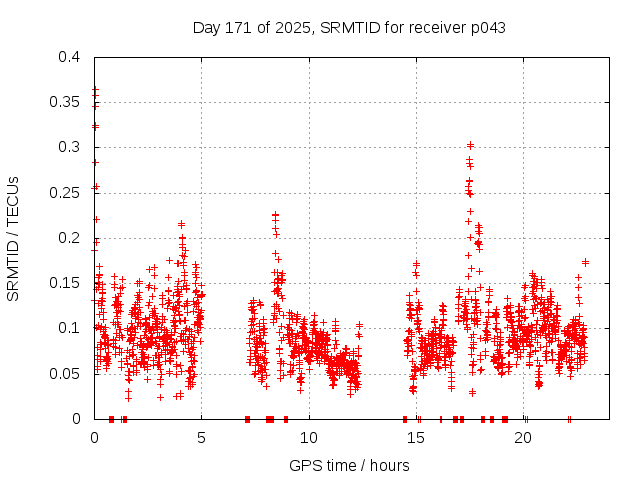 Day 171 of 2025, SRMTID for receiver p043

SRMTID / TECUs

0.4
0.35
0.3
0.25
0.2
0.15
0.1
0.05
0

0
5
10
15
20

GPS time / hours